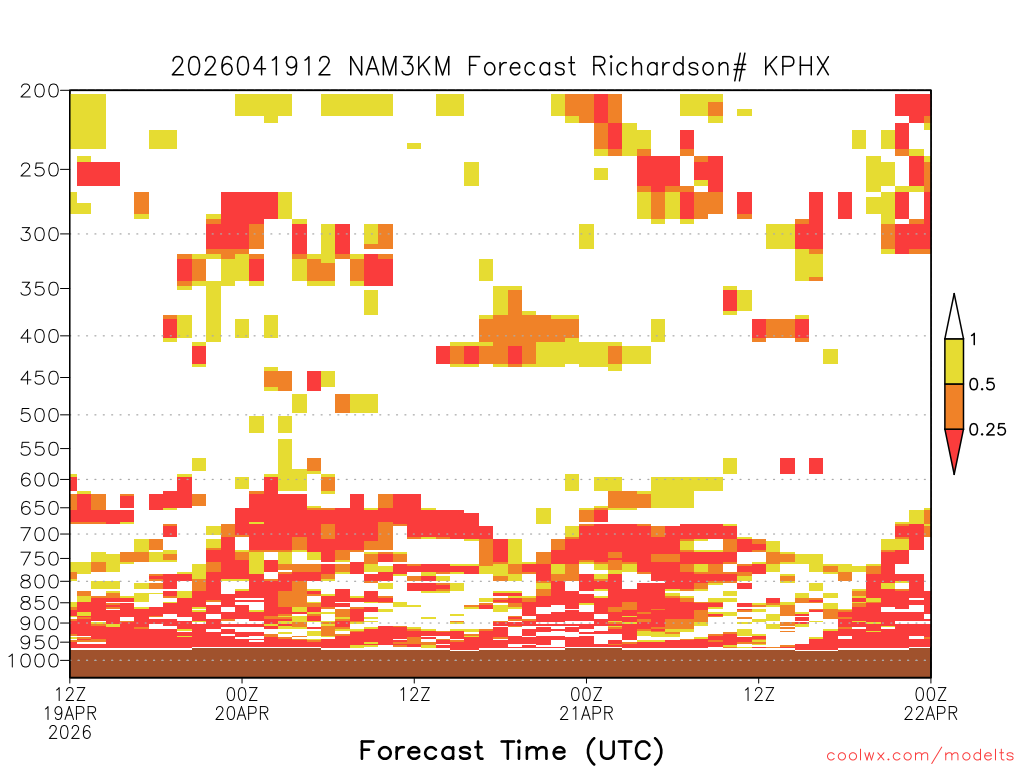 2026041912 NAM3KM Forecast Richardson# KPHX

200
250
300
350
400
450
500
550
600
650
700
750
800
850
900
950
1000

1
0.5
0.25

12Z
19APR
2026
00Z
20APR
12Z
00Z
21APR
12Z
00Z
22APR

Forecast Time (UTC)

coolwx.com/modelts